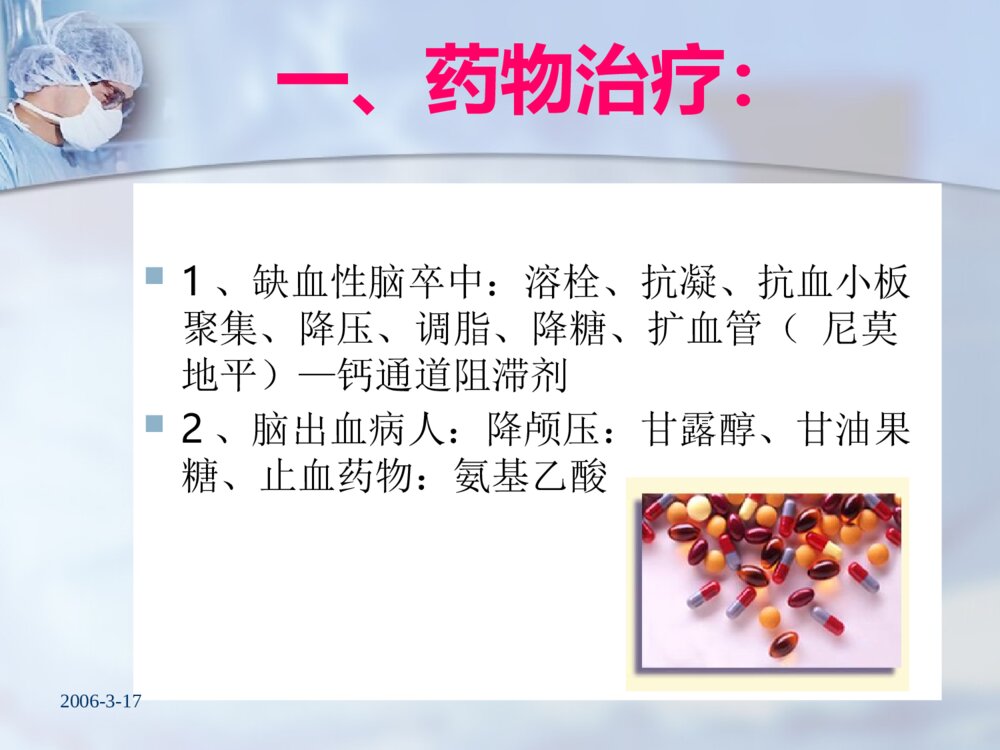 一、药物治疗：

1、缺血性脑卒中：溶栓、抗凝、抗血小板聚集、降压、调脂、降糖、扩血管（ 尼莫地平）—钙通道阻滞剂

2、脑出血病人：降颅压：甘露醇、甘油果糖、止血药物：氨基乙酸

2006-3-17